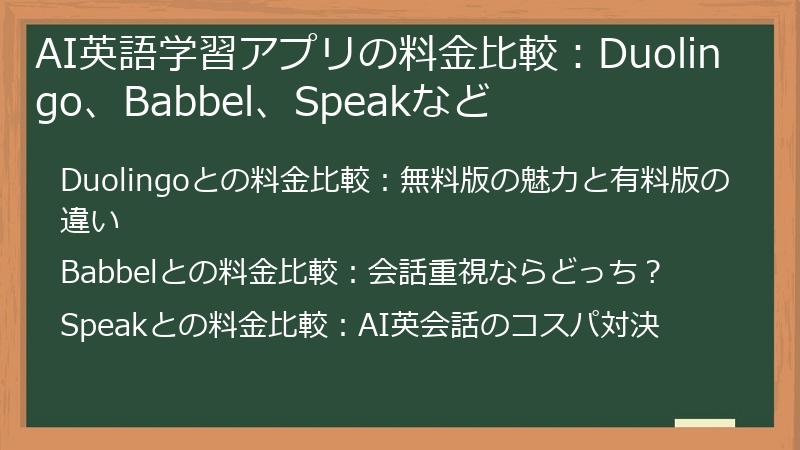 AI英語学習アプリの料金比較：Duolingo、Babbel、Speakなど

Duolingoとの料金比較：無料版の魅力と有料版の違い

Babbelとの料金比較：会話重視ならどっち？

Speakとの料金比較：AI英会話のコスパ対決